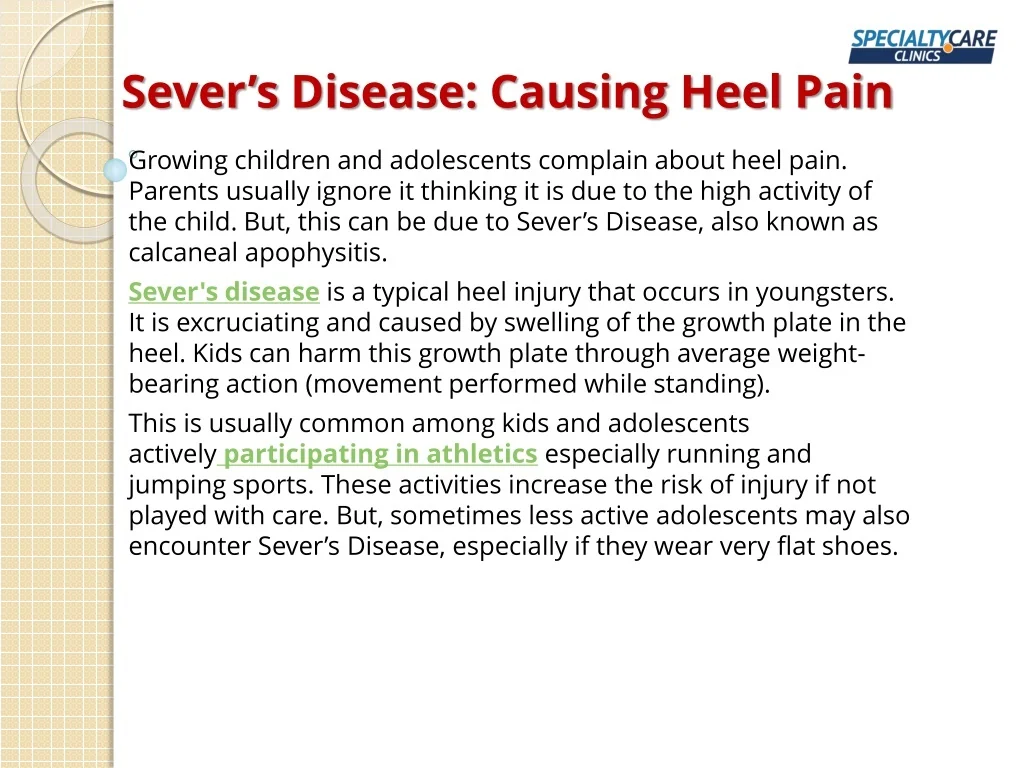 SPECIALTYCARE CLINICS

Sever's Disease: Causing Heel Pain

Growing children and adolescents complain about heel pain. Parents usually ignore it thinking it is due to the high activity of the child. But, this can be due to Sever's Disease, also known as calcaneal apophysitis.

Sever's disease is a typical heel injury that occurs in youngsters. It is excruciating and caused by swelling of the growth plate in the heel. Kids can harm this growth plate through average weight-bearing action (movement performed while standing).

This is usually common among kids and adolescents actively participating in athletics especially running and jumping sports. These activities increase the risk of injury if not played with care. But, sometimes less active adolescents may also encounter Sever's Disease, especially if they wear very flat shoes.